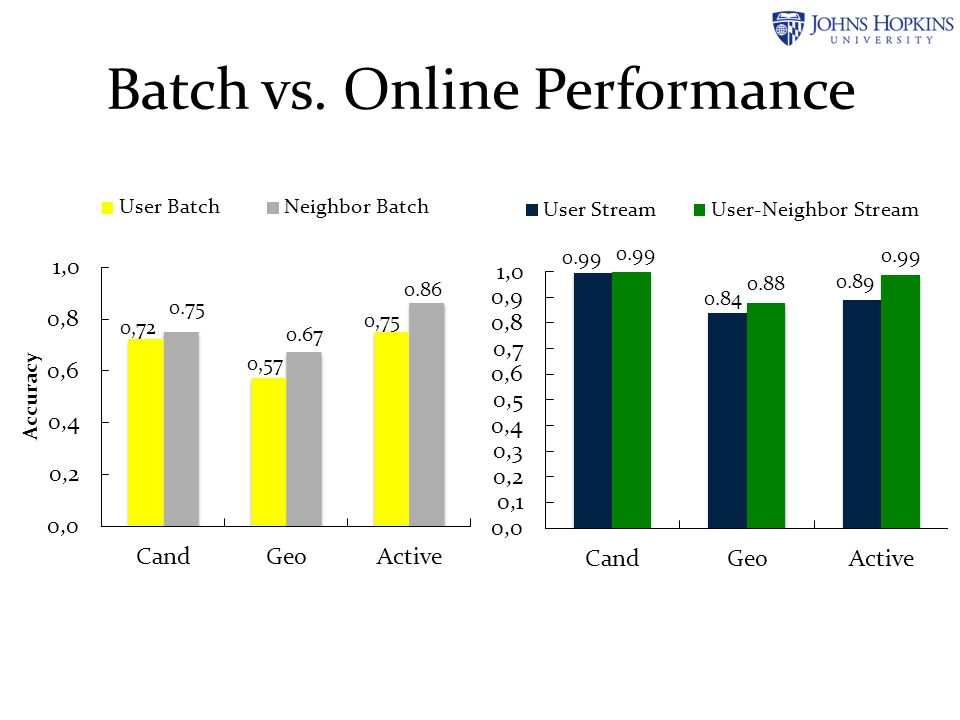 JOHNS HOPKINS
UNIVERSITY

Batch vs. Online Performance

User Batch
Neighbor Batch

Accuracy

1,0
0,8
0,6
0,4
0,2
0,0

0,72
0.75
0,57
0.67
0,75
0.86

Cand
Geo
Active

User Stream
User-Neighbor Stream

1,0
0,9
0,8
0,7
0,6
0,5
0,4
0,3
0,2
0,1
0,0

0.99
0.99
0.84
0.88
0.89
0.99

Cand
Geo
Active